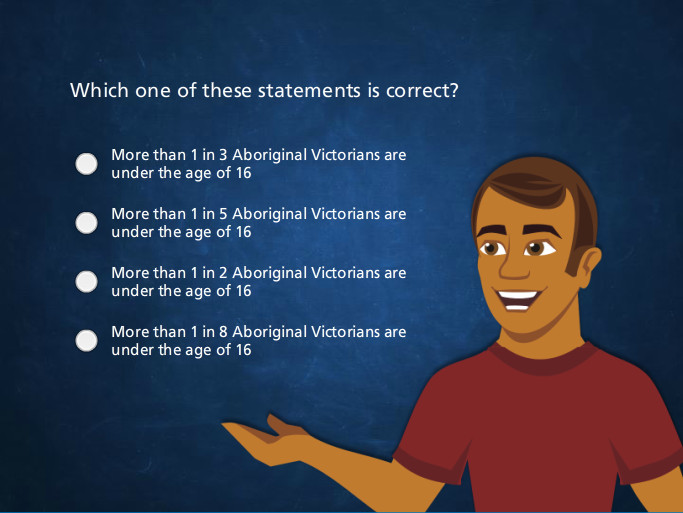 Which one of these statements is correct?

More than 1 in 3 Aboriginal Victorians are under the age of 16

More than 1 in 5 Aboriginal Victorians are under the age of 16

More than 1 in 2 Aboriginal Victorians are under the age of 16

More than 1 in 8 Aboriginal Victorians are under the age of 16